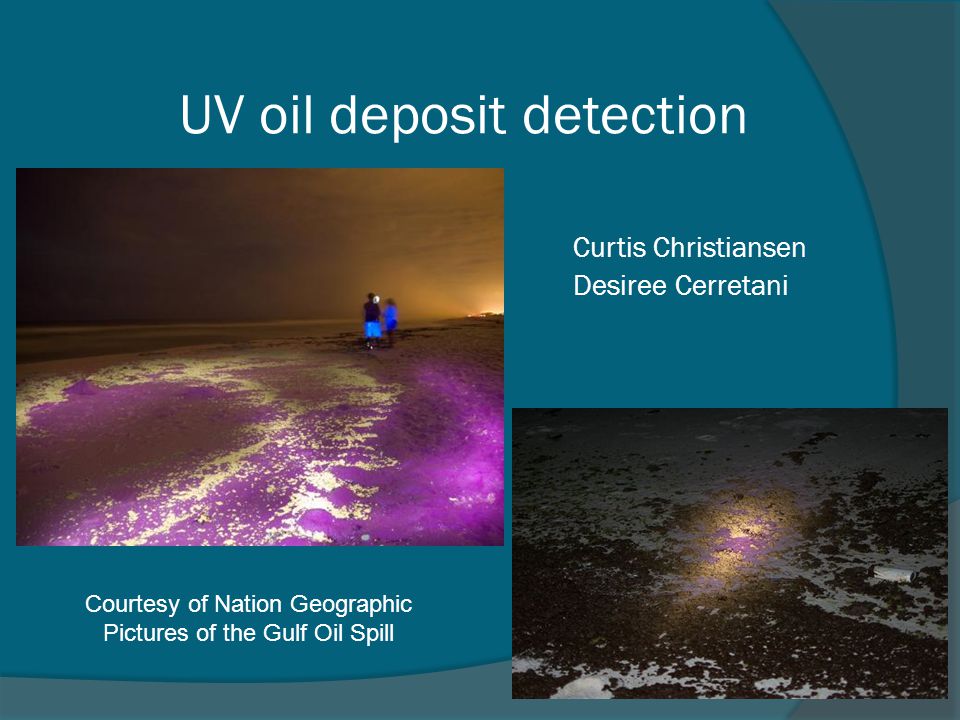 UV oil deposit detection

Curtis Christiansen
Desiree Cerretani

Courtesy of Nation Geographic
Pictures of the Gulf Oil Spill